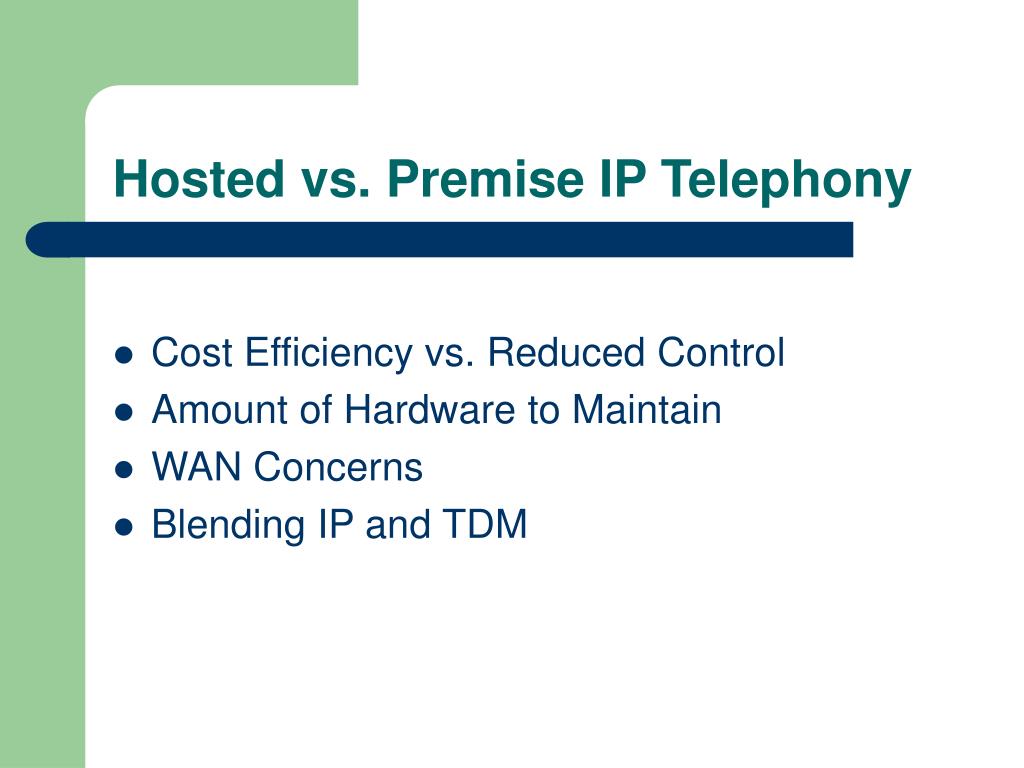 Hosted vs. Premise IP Telephony

- Cost Efficiency vs. Reduced Control
- Amount of Hardware to Maintain
- WAN Concerns
- Blending IP and TDM